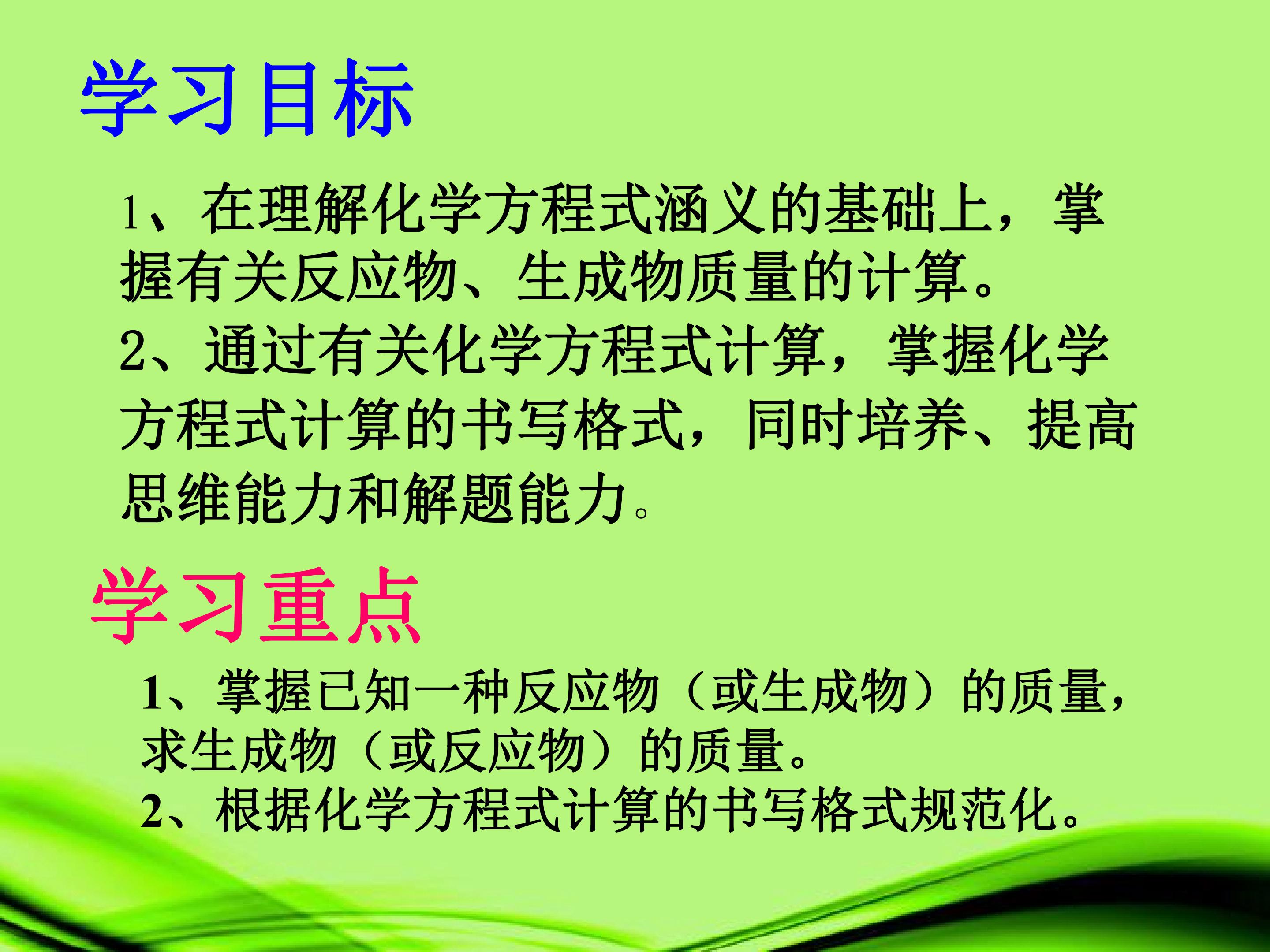 学习目标

1、在理解化学方程式涵义的基础上，掌握有关反应物、生成物质量的计算。

2、通过有关化学方程式计算，掌握化学方程式计算的书写格式，同时培养、提高思维能力和解题能力。

学习重点

1、掌握已知一种反应物（或生成物）的质量，求生成物（或反应物）的质量。

2、根据化学方程式计算的书写格式规范化。